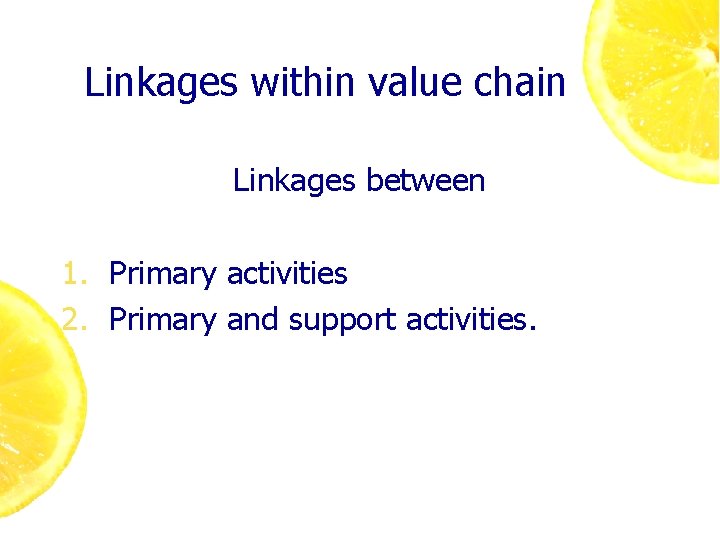 Linkages within value chain

Linkages between

1. Primary activities
2. Primary and support activities.